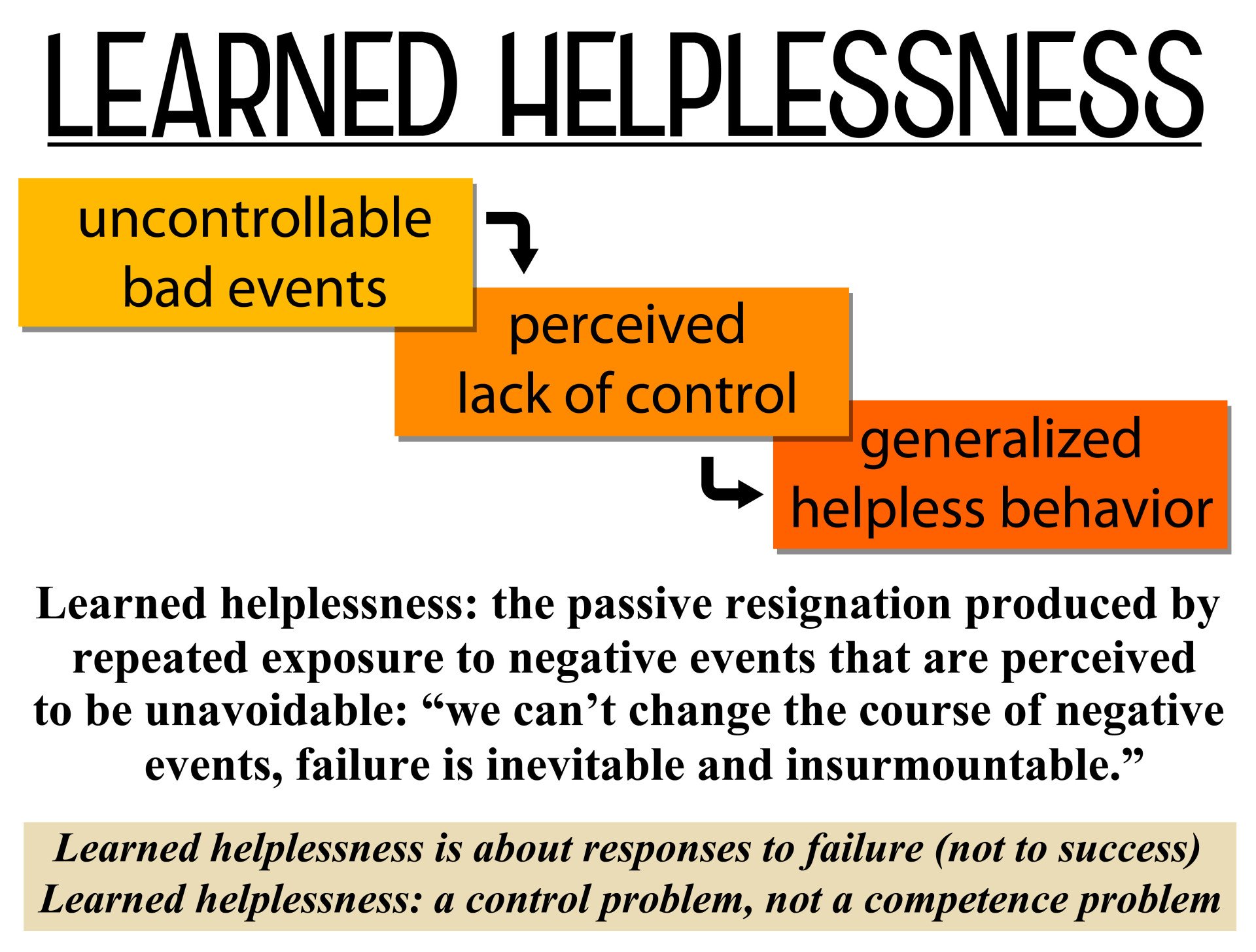 LEARNED HELPLESSNESS

uncontrollable bad events

perceived lack of control

generalized helpless behavior

Learned helplessness: the passive resignation produced by repeated exposure to negative events that are perceived to be unavoidable: “we can’t change the course of negative events, failure is inevitable and insurmountable.”

Learned helplessness is about responses to failure (not to success)
Learned helplessness: a control problem, not a competence problem